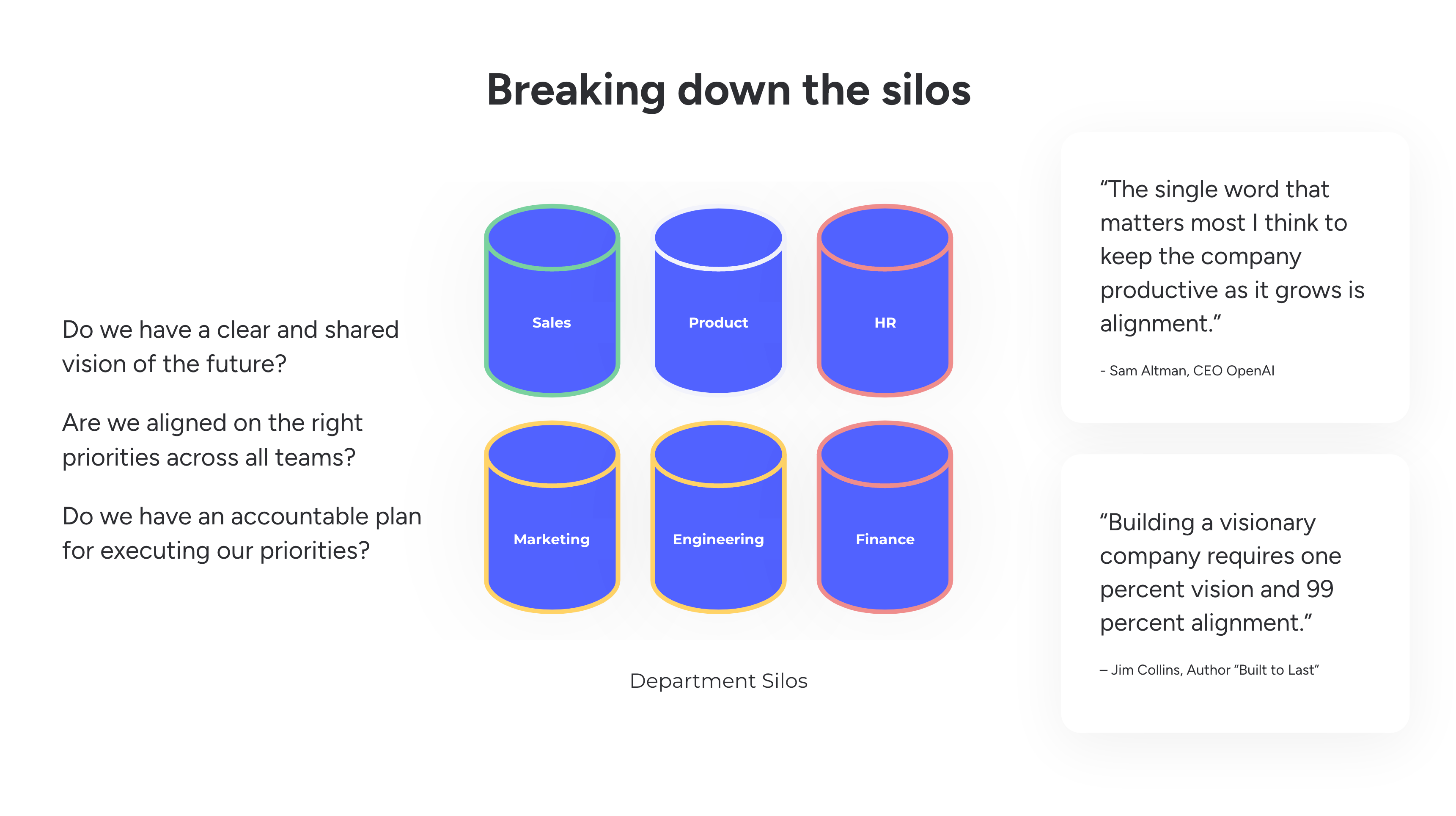 Breaking down the silos

Do we have a clear and shared vision of the future?

Are we aligned on the right priorities across all teams?

Do we have an accountable plan for executing our priorities?

Sales

Product

HR

Marketing

Engineering

Finance

Department Silos

“The single word that matters most I think to keep the company productive as it grows is alignment.”

- Sam Altman, CEO OpenAI

“Building a visionary company requires one percent vision and 99 percent alignment.”

– Jim Collins, Author “Built to Last”